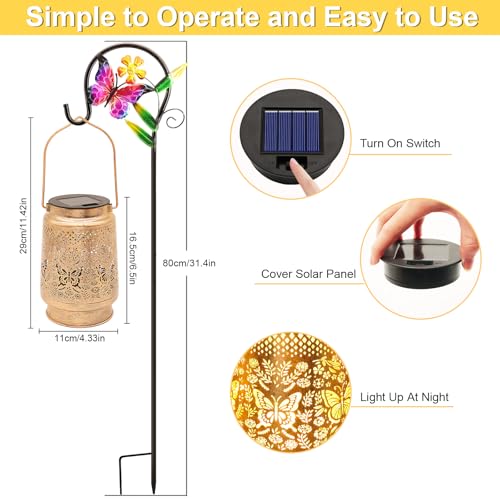 Simple to Operate and Easy to Use

29cm/11.42in

16.5cm/6.5in

80cm/31.4in

11cm/4.33in

Turn On Switch

Cover Solar Panel

Light Up At Night